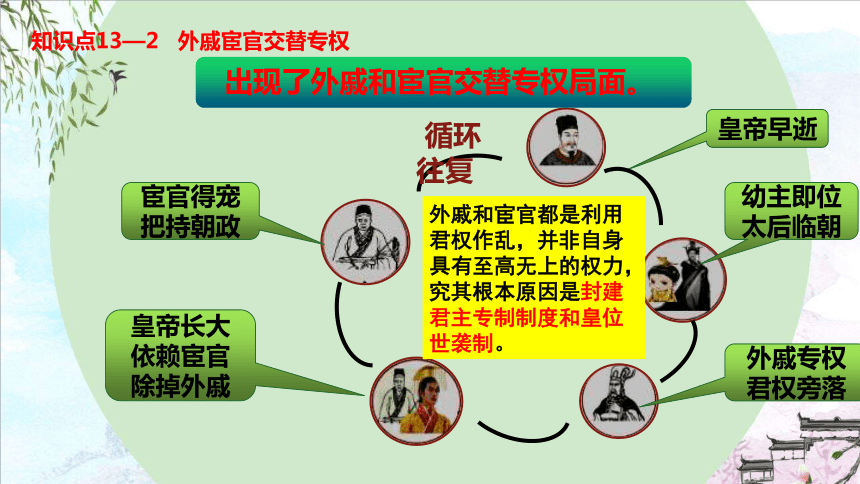 知识点13—2　外戚宦官交替专权

出现了外戚和宦官交替专权局面。

循环往复

皇帝早逝

幼主即位
太后临朝

外戚专权
君权旁落

皇帝长大
依赖宦官
除掉外戚

宦官得宠
把持朝政

外戚和宦官都是利用君权作乱，并非自身具有至高无上的权力，究其根本原因是封建君主专制制度和皇位世袭制。